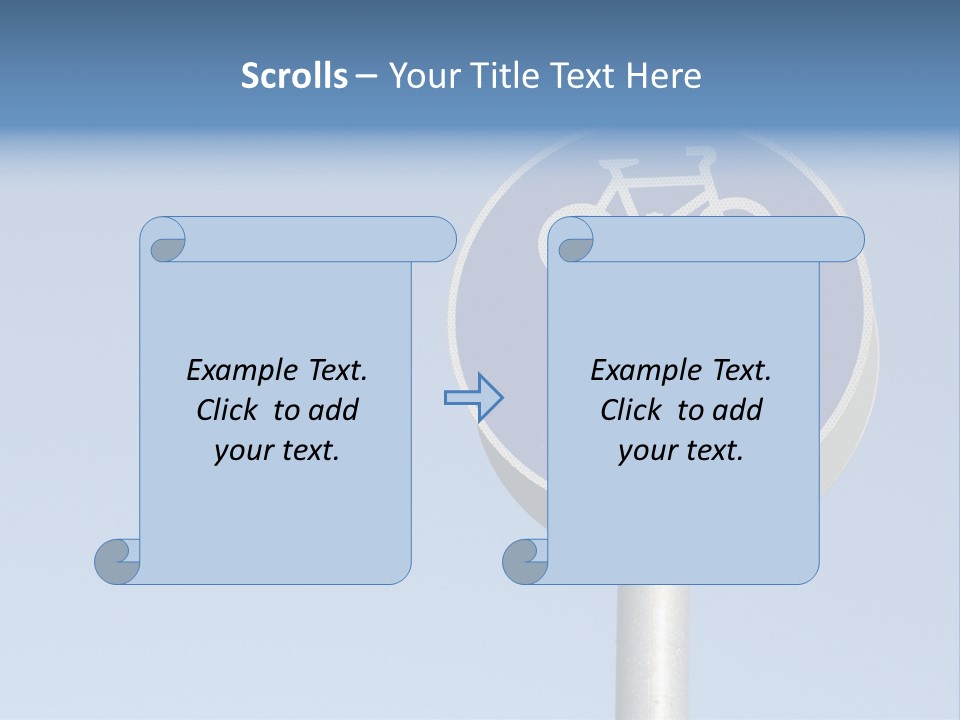 Scrolls – Your Title Text Here

Example Text. Click to add your text.

Example Text. Click to add your text.